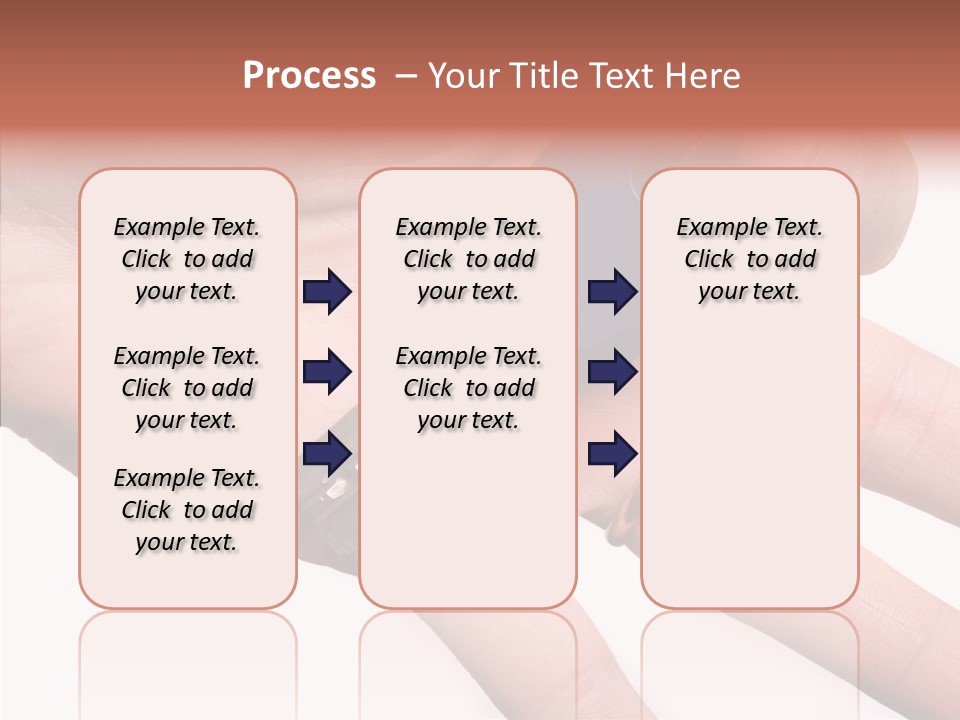 Process – Your Title Text Here

Example Text. Click to add your text.

Example Text. Click to add your text.

Example Text. Click to add your text.

Example Text. Click to add your text.

Example Text. Click to add your text.

Example Text. Click to add your text.